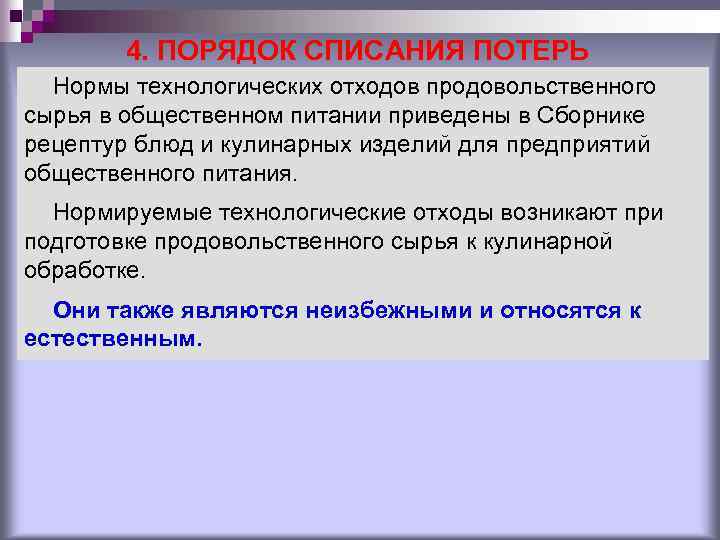 4. ПОРЯДОК СПИСАНИЯ ПОТЕРЬ

Нормы технологических отходов продовольственного сырья в общественном питании приведены в Сборнике рецептур блюд и кулинарных изделий для предприятий общественного питания.

Нормируемые технологические отходы возникают при подготовке продовольственного сырья к кулинарной обработке.

Они также являются неизбежными и относятся к естественным.